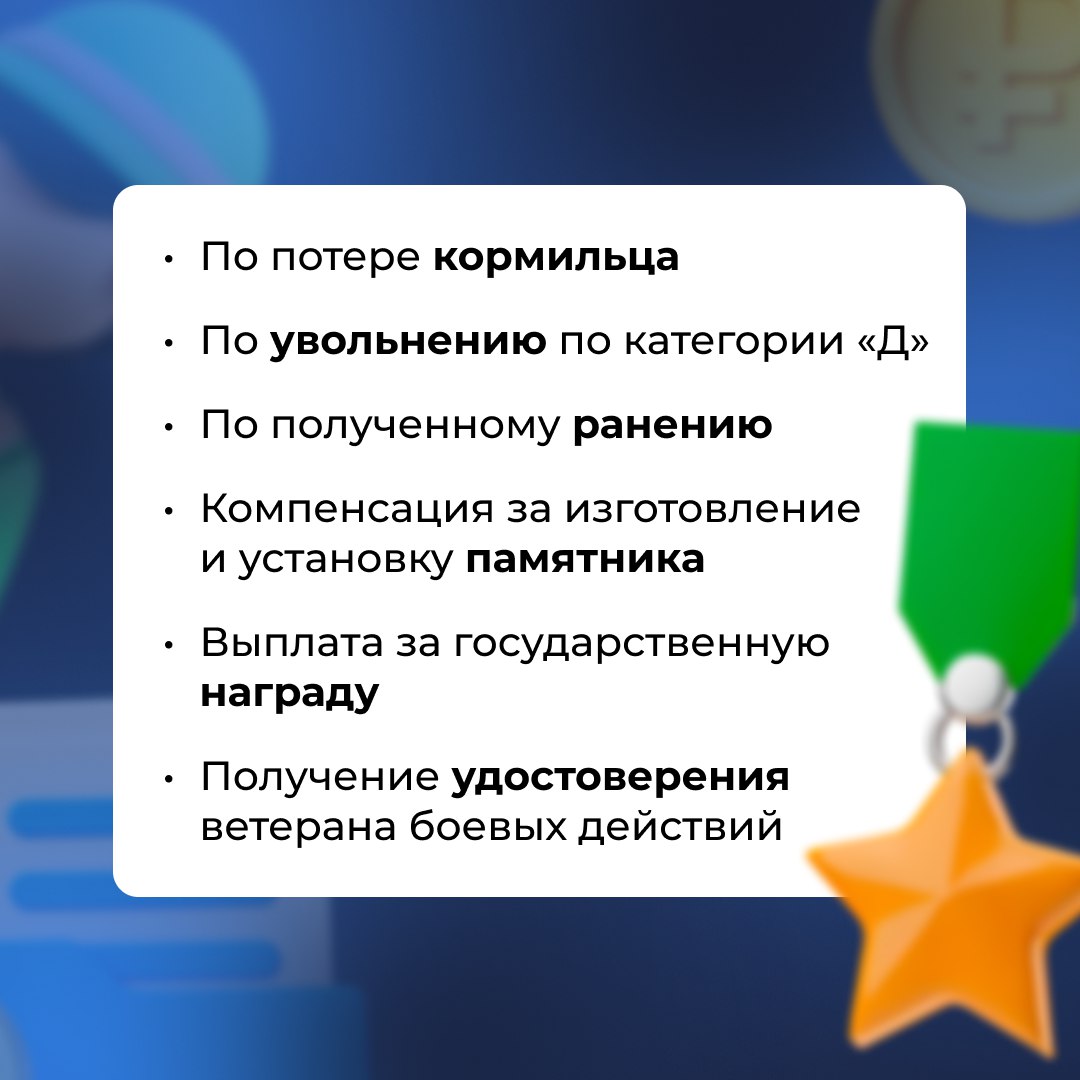 • По потере кормильца

• По увольнению по категории «Д»

• По полученному ранению

• Компенсация за изготовление и установку памятника

• Выплата за государственную награду

• Получение удостоверения ветерана боевых действий